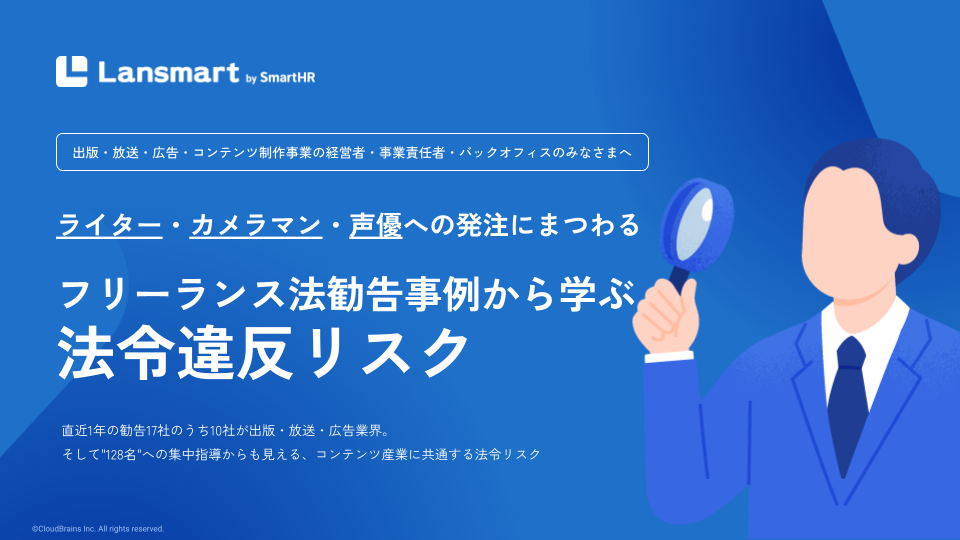 Lansmart by SmartHR

出版・放送・広告・コンテンツ制作事業の経営者・事業責任者・バックオフィスのみなさまへ

ライター・カメラマン・声優への発注にまつわる

フリーランス法勧告事例から学ぶ
法令違反リスク

直近1年の勧告17社のうち10社が出版・放送・広告業界。
そして"128名"への集中指導からも見える、コンテンツ産業に共通する法令リスク

©CloudBrains Inc. All rights reserved.